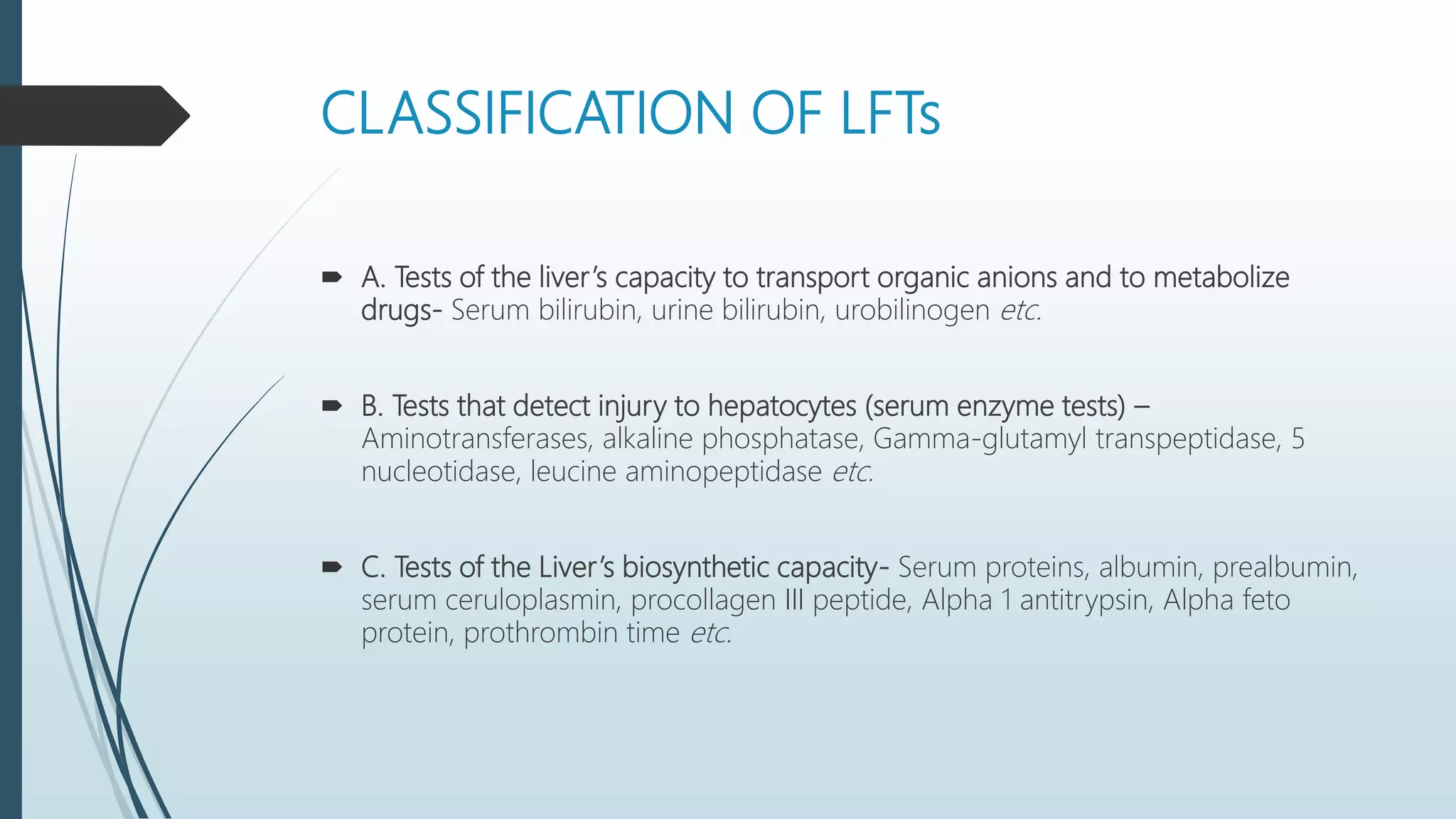 CLASSIFICATION OF LFTs

A. Tests of the liver's capacity to transport organic anions and to metabolize drugs- Serum bilirubin, urine bilirubin, urobilinogen etc.

B. Tests that detect injury to hepatocytes (serum enzyme tests) – Aminotransferases, alkaline phosphatase, Gamma-glutamyl transpeptidase, 5 nucleotidase, leucine aminopeptidase etc.

C. Tests of the Liver's biosynthetic capacity- Serum proteins, albumin, prealbumin, serum ceruloplasmin, procollagen III peptide, Alpha 1 antitrypsin, Alpha feto protein, prothrombin time etc.